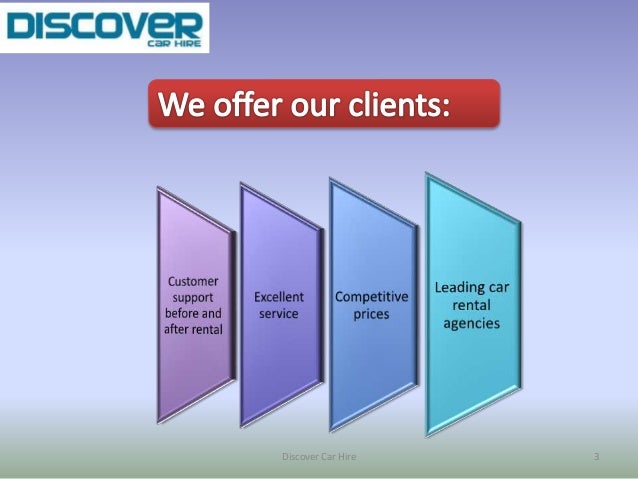 DISCOVER
CAR HIRE

We offer our clients:

Customer support before and after rental

Excellent service

Competitive prices

Leading car rental agencies

Discover Car Hire

3